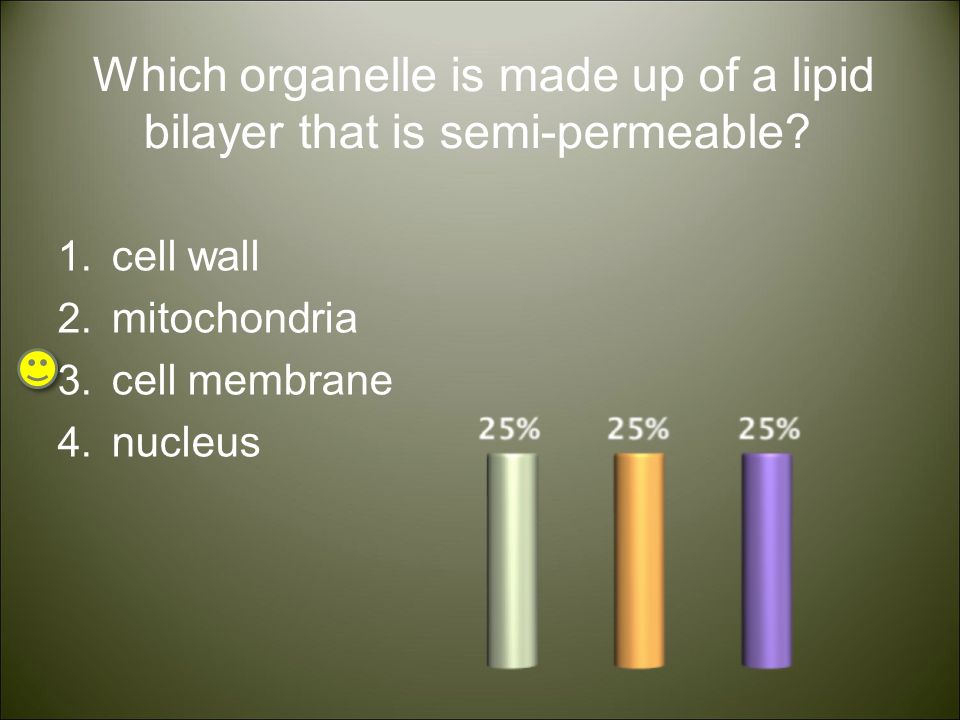 Which organelle is made up of a lipid bilayer that is semi-permeable?

1. cell wall
2. mitochondria
3. cell membrane
4. nucleus

25%
25%
25%